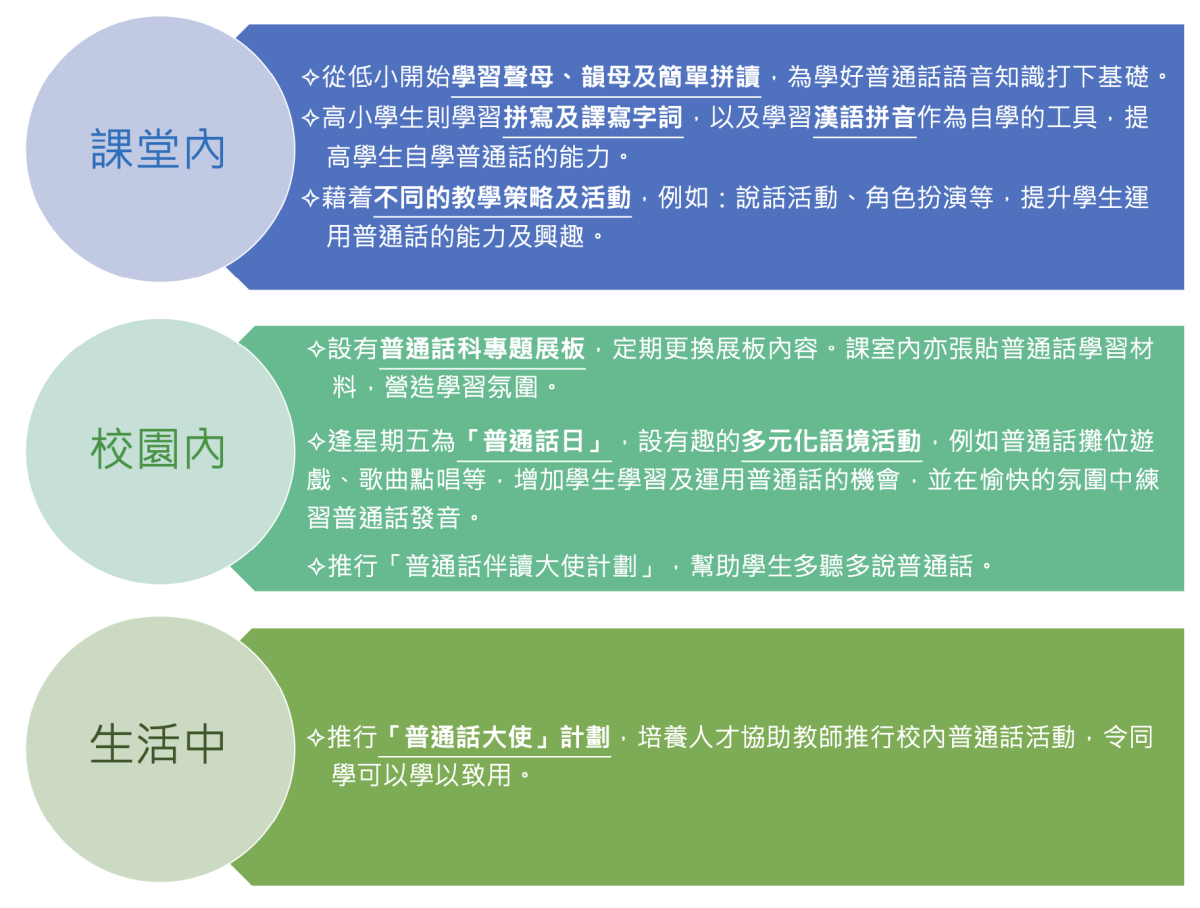 課堂內

✧從低小開始學習聲母、韻母及簡單拼讀，為學好普通話語音知識打下基礎。

✧高小學生則學習拼寫及譯寫字詞，以及學習漢語拼音作為自學的工具，提高學生自學普通話的能力。

✧藉着不同的教學策略及活動，例如：說話活動、角色扮演等，提升學生運用普通話的能力及興趣。

校園內

✧設有普通話科專題展板，定期更換展板內容。課室內亦張貼普通話學習材料，營造學習氛圍。

✧逢星期五為「普通話日」，設有趣的多元化語境活動，例如普通話攤位遊戲、歌曲點唱等，增加學生學習及運用普通話的機會，並在愉快的氛圍中練習普通話發音。

✧推行「普通話伴讀大使計劃」，幫助學生多聽多說普通話。

生活中

✧推行「普通話大使」計劃，培養人才協助教師推行校內普通話活動，令同學可以學以致用。